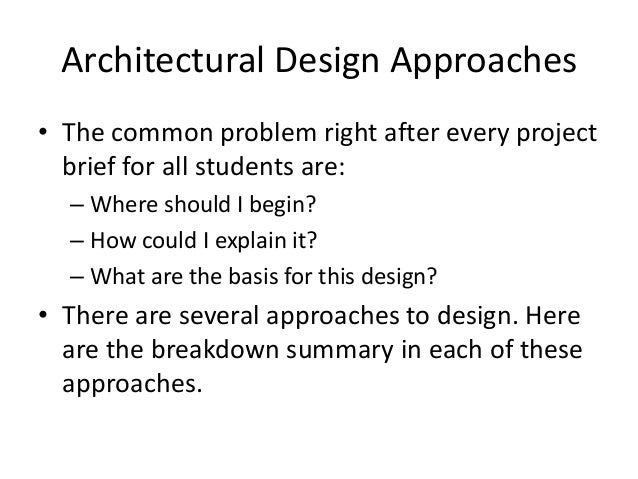 Architectural Design Approaches

• The common problem right after every project brief for all students are:
– Where should I begin?
– How could I explain it?
– What are the basis for this design?
• There are several approaches to design. Here are the breakdown summary in each of these approaches.